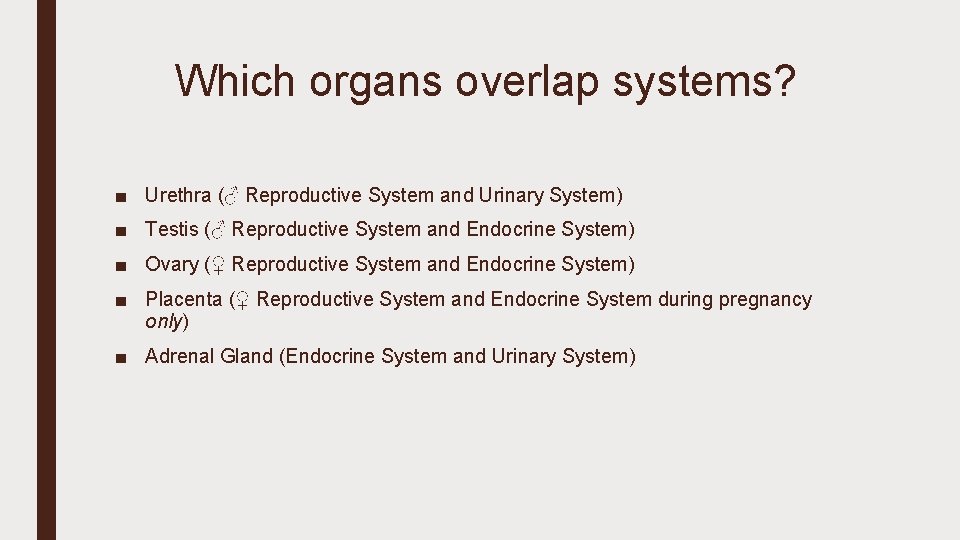 Which organs overlap systems?

■ Urethra (♂ Reproductive System and Urinary System)

■ Testis (♂ Reproductive System and Endocrine System)

■ Ovary (♀ Reproductive System and Endocrine System)

■ Placenta (♀ Reproductive System and Endocrine System during pregnancy only)

■ Adrenal Gland (Endocrine System and Urinary System)